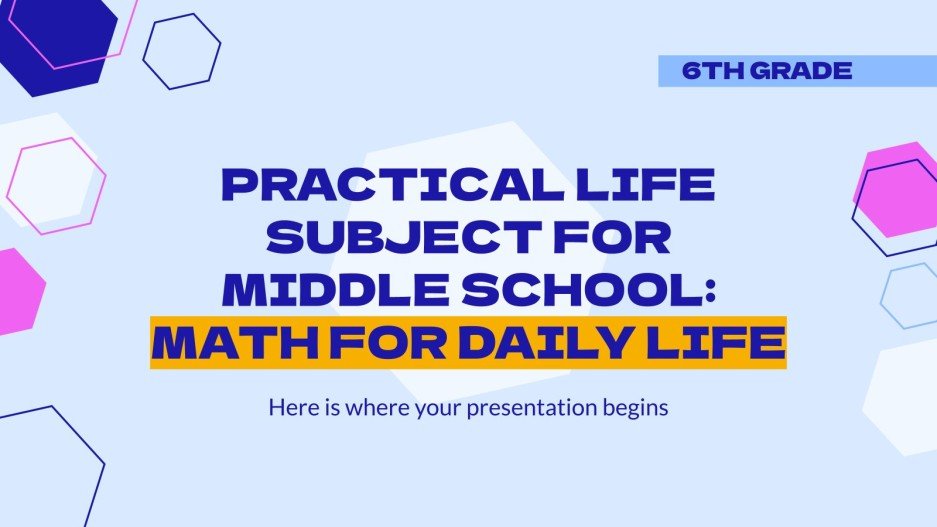 6TH GRADE

PRACTICAL LIFE SUBJECT FOR MIDDLE SCHOOL: MATH FOR DAILY LIFE

Here is where your presentation begins